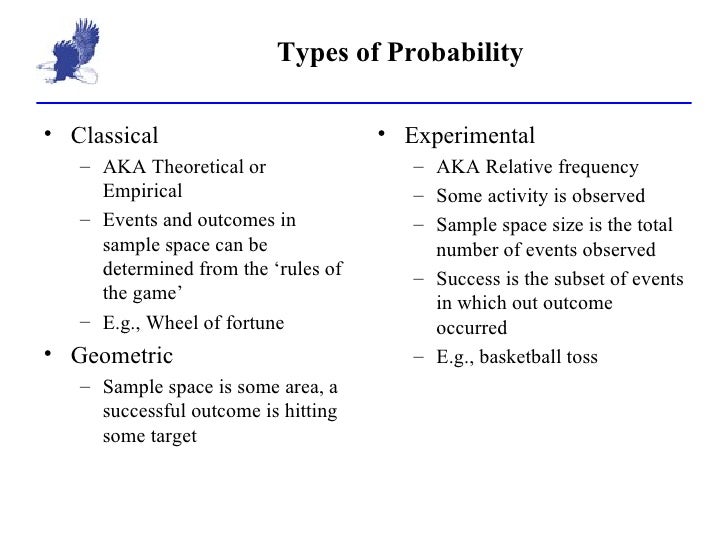 Types of Probability

• Classical
  – AKA Theoretical or Empirical
  – Events and outcomes in sample space can be determined from the ‘rules of the game’
  – E.g., Wheel of fortune
• Geometric
  – Sample space is some area, a successful outcome is hitting some target

• Experimental
  – AKA Relative frequency
  – Some activity is observed
  – Sample space size is the total number of events observed
  – Success is the subset of events in which out outcome occurred
  – E.g., basketball toss